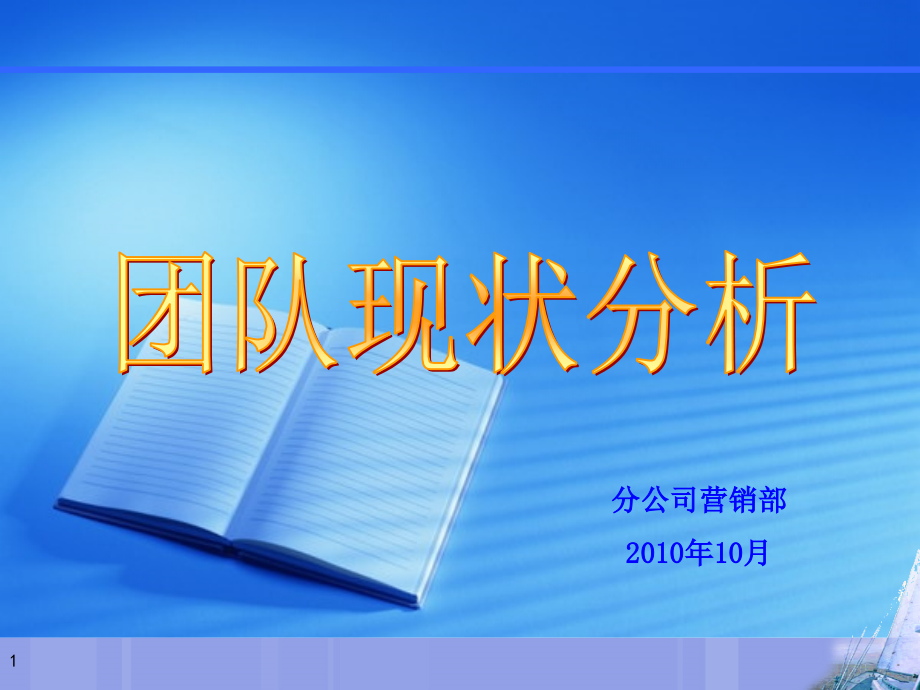 团队现状分析

分公司营销部

2010年10月

1